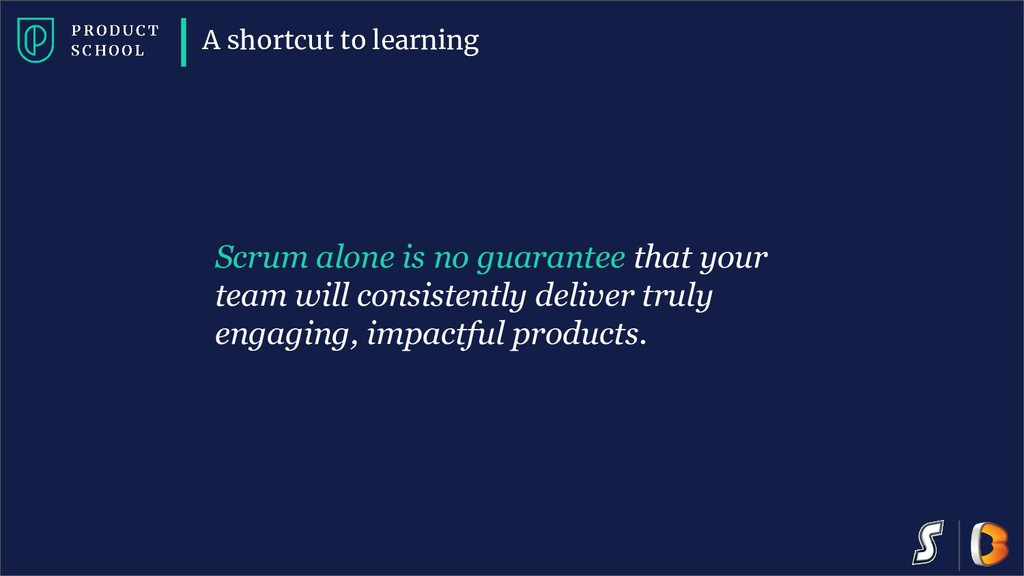 PRODUCT SCHOOL

A shortcut to learning

Scrum alone is no guarantee that your team will consistently deliver truly engaging, impactful products.